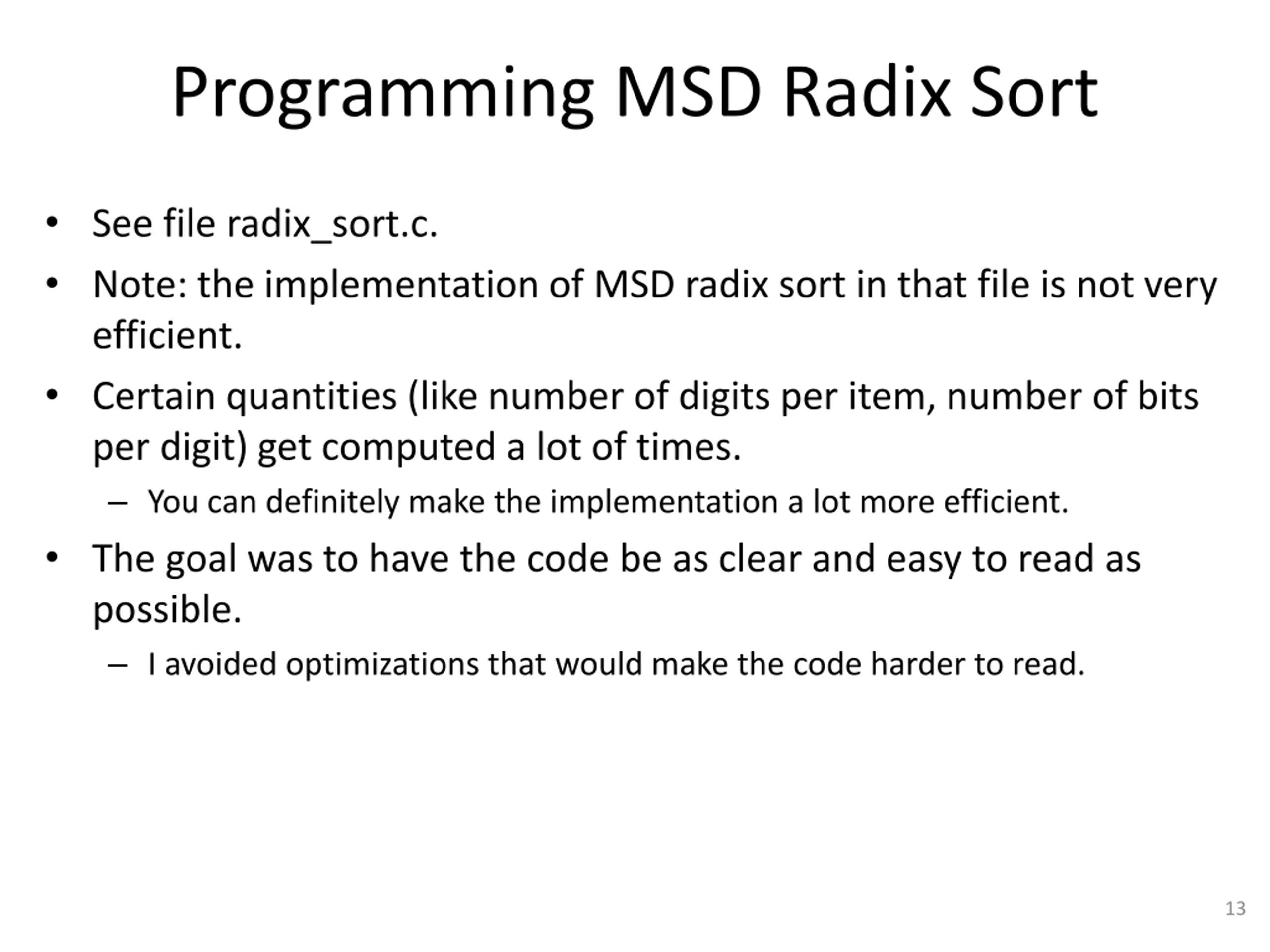 Programming MSD Radix Sort

• See file radix_sort.c.
• Note: the implementation of MSD radix sort in that file is not very efficient.
• Certain quantities (like number of digits per item, number of bits per digit) get computed a lot of times.
– You can definitely make the implementation a lot more efficient.
• The goal was to have the code be as clear and easy to read as possible.
– I avoided optimizations that would make the code harder to read.

13